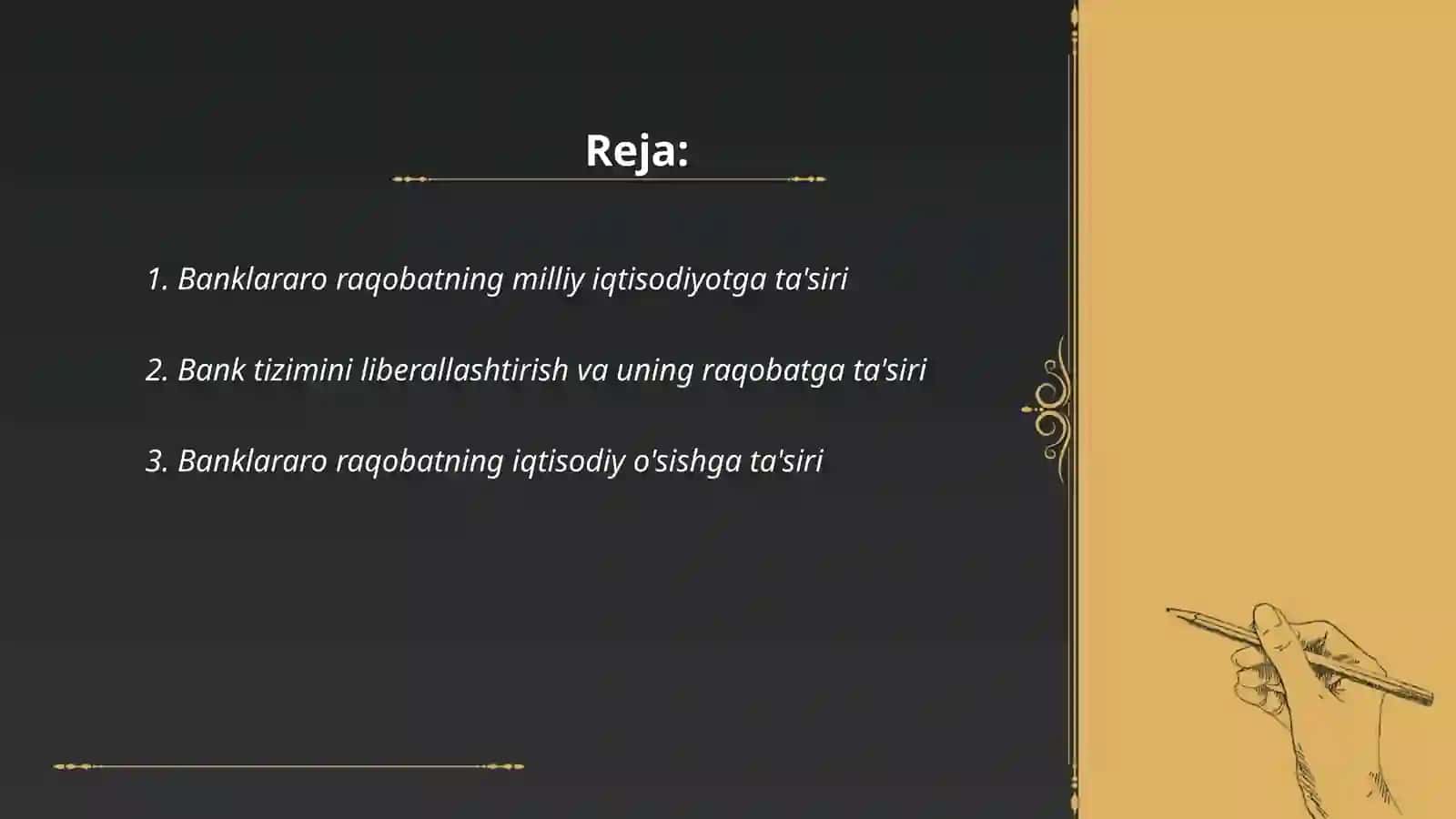 Reja:

1. Banklararo raqobatning milliy iqtisodiyotga ta'siri

2. Bank tizimini liberallashtirish va uning raqobatga ta'siri

3. Banklararo raqobatning iqtisodiy o'sishga ta'siri